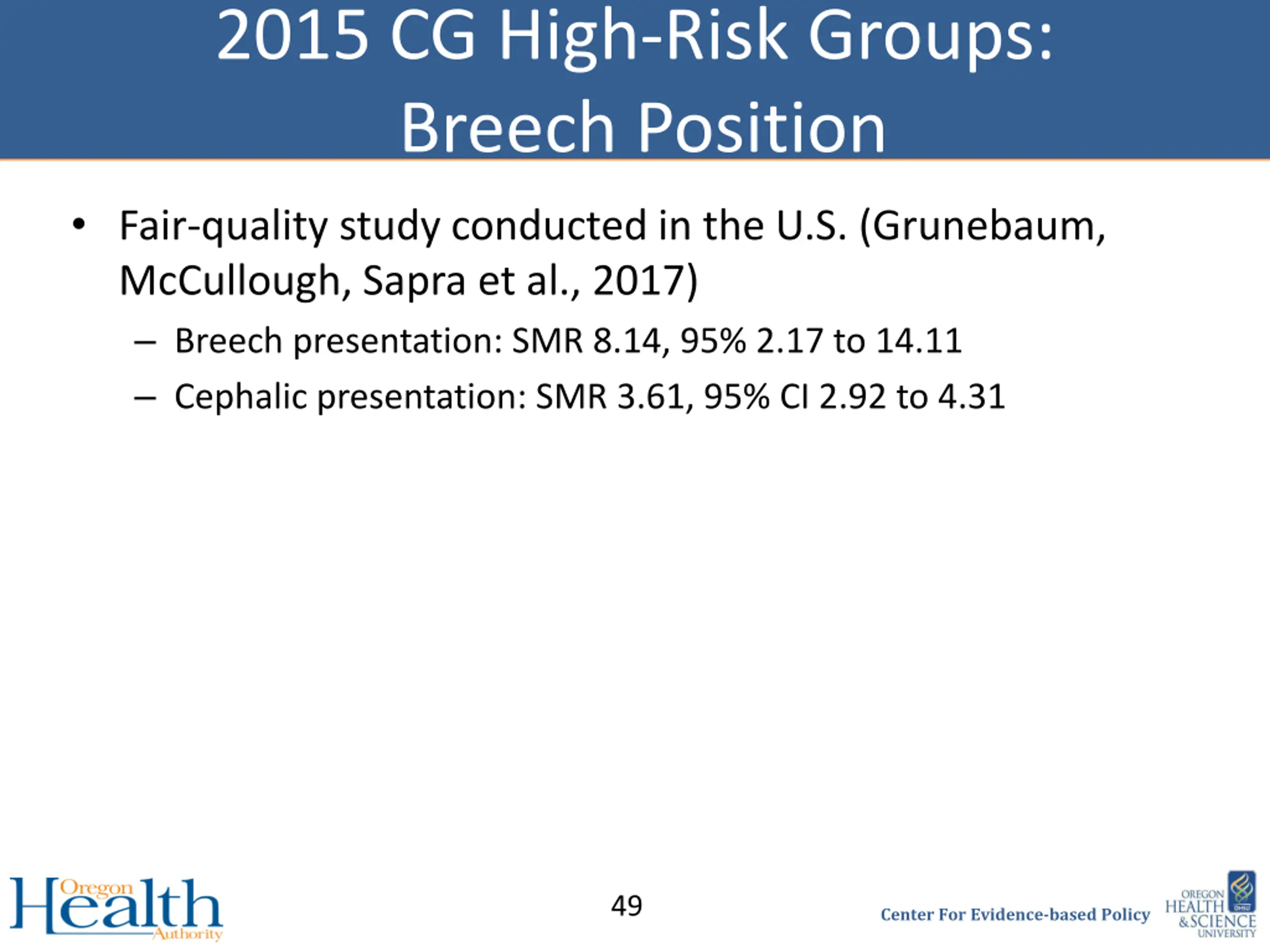 2015 CG High-Risk Groups: Breech Position

• Fair-quality study conducted in the U.S. (Grunebaum, McCullough, Sapra et al., 2017)

– Breech presentation: SMR 8.14, 95% 2.17 to 14.11

– Cephalic presentation: SMR 3.61, 95% CI 2.92 to 4.31

Oregon Health Authority

49

Center For Evidence-based Policy

OREGON HEALTH & SCIENCE UNIVERSITY OHSU